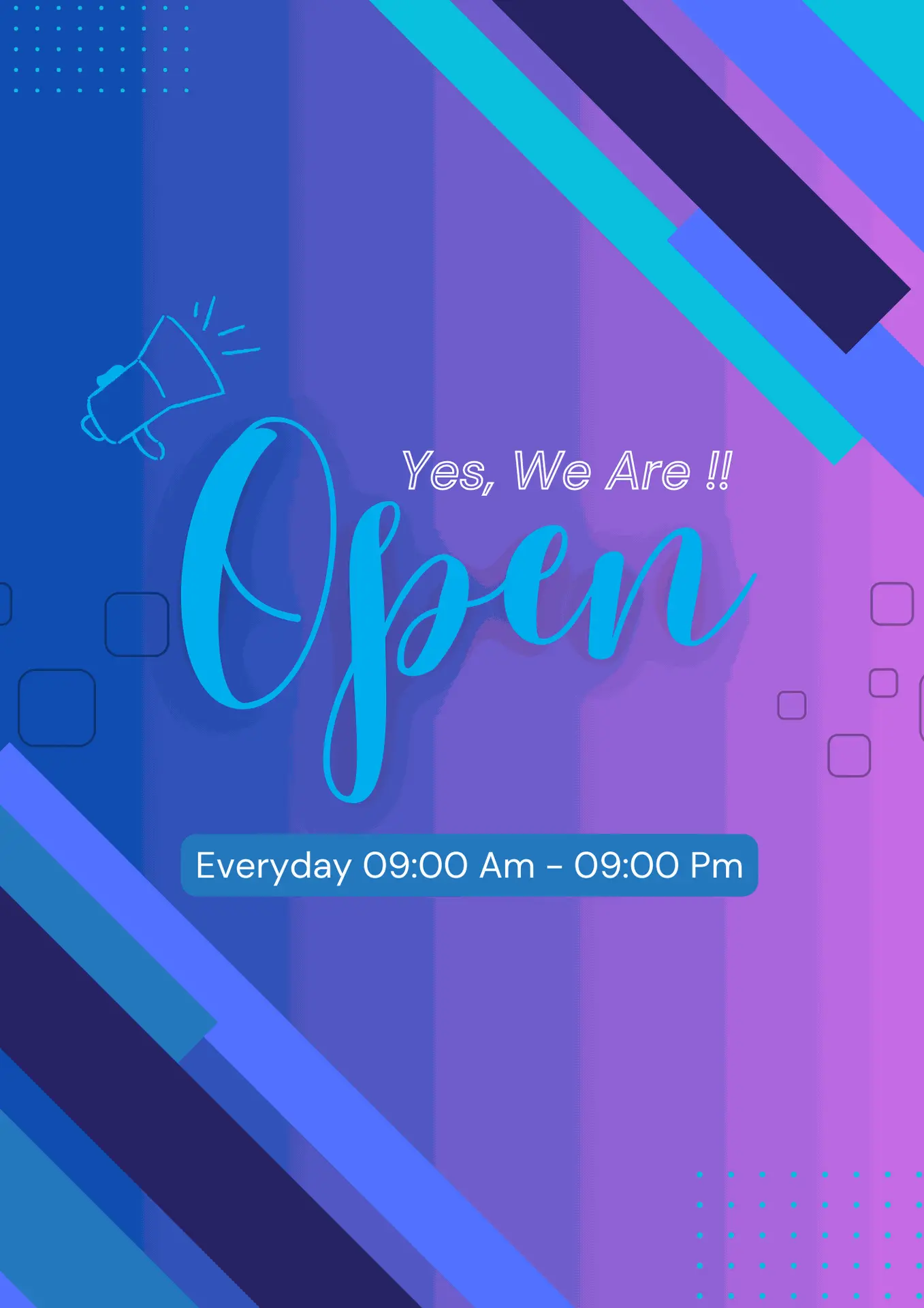 Yes, We Are !!

Open

Everyday 09:00 Am - 09:00 Pm